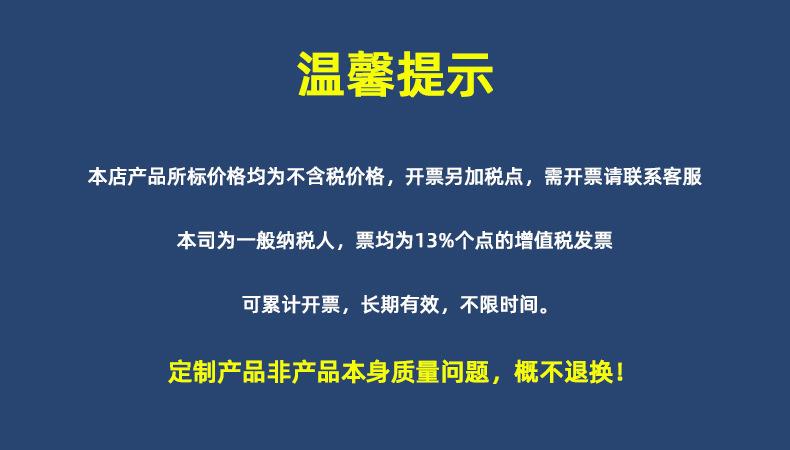 温馨提示

本店产品所标价格均为不含税价格，开票另加税点，需开票请联系客服

本司为一般纳税人，票均为13%个点的增值税发票

可累计开票，长期有效，不限时间。

定制产品非产品本身质量问题，概不退换！